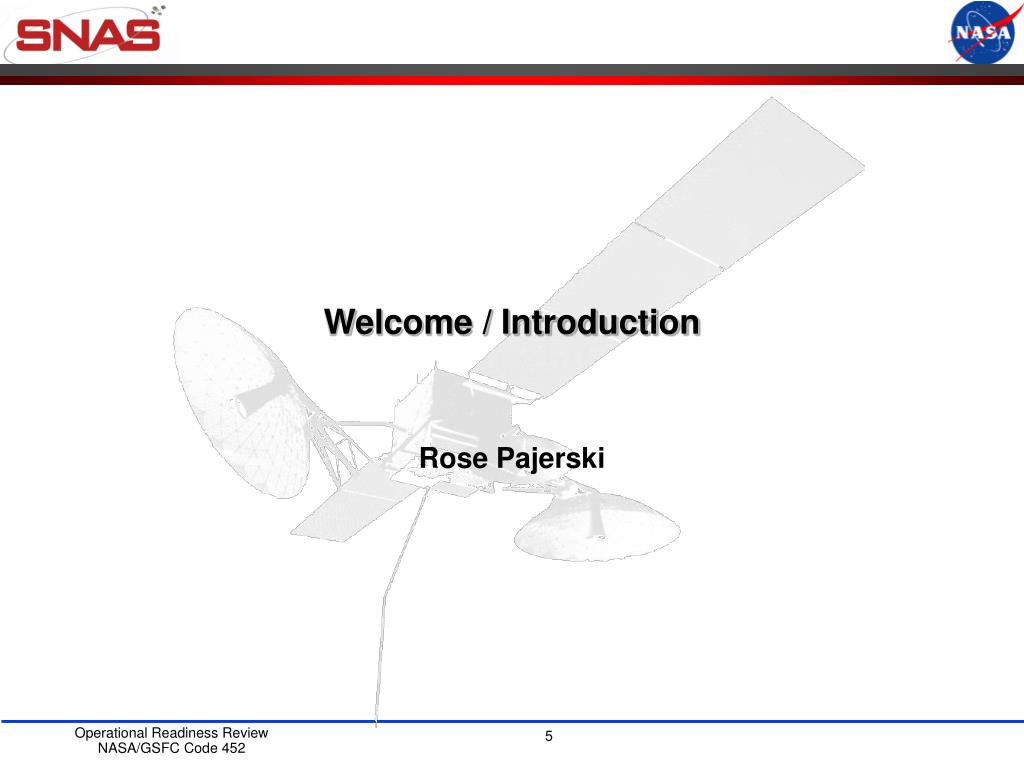 SNAS

NASA

Welcome / Introduction

Rose Pajerski

Operational Readiness Review
NASA/GSFC Code 452

5